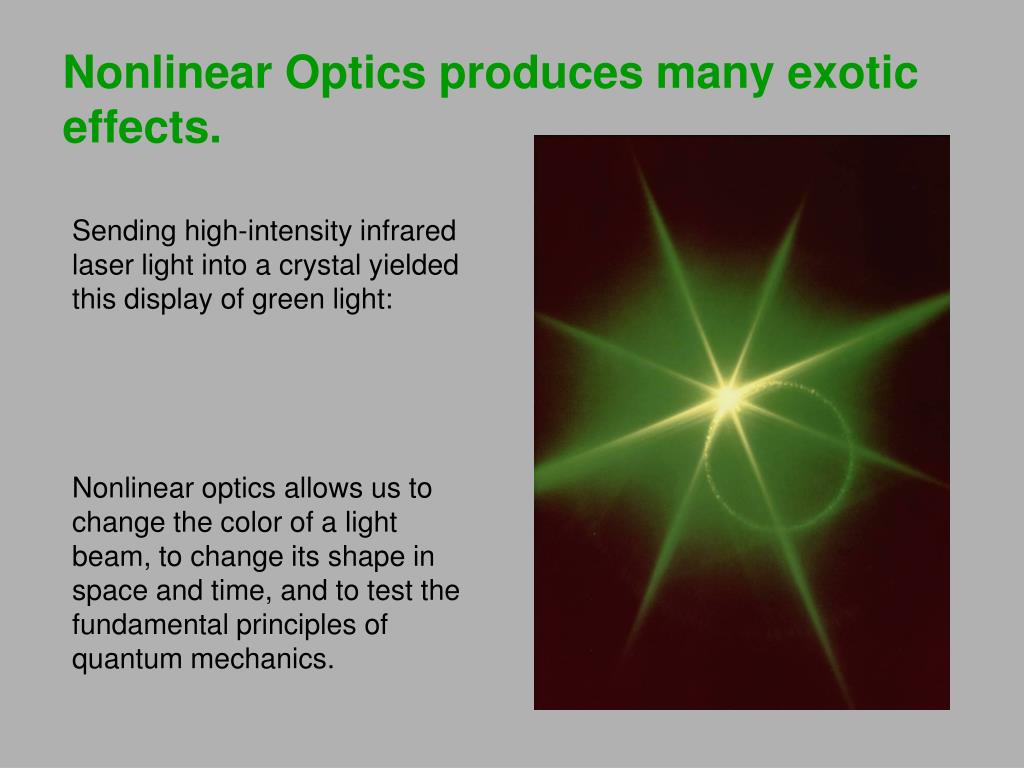 Nonlinear Optics produces many exotic effects.

Sending high-intensity infrared laser light into a crystal yielded this display of green light:

Nonlinear optics allows us to change the color of a light beam, to change its shape in space and time, and to test the fundamental principles of quantum mechanics.